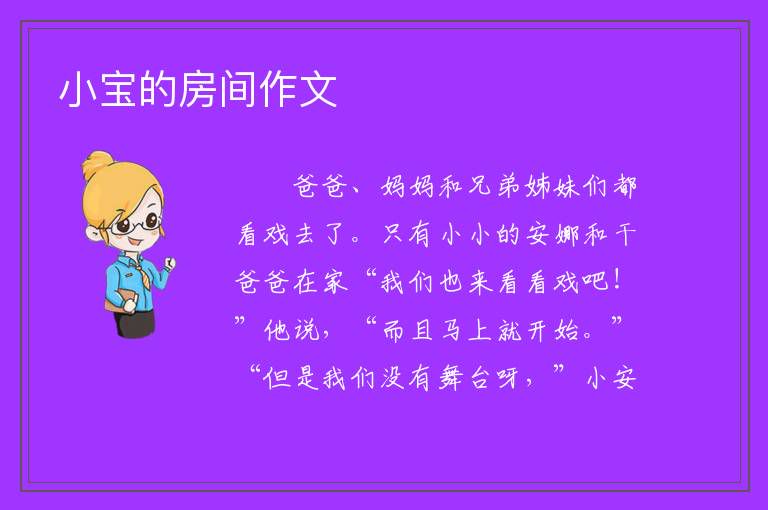 小宝的房间作文

爸爸、妈妈和兄弟姊妹们都看戏去了。只有小小的安娜和干爸爸在家“我们也来看看戏吧！”他说，“而且马上就开始。”“但是我们没有舞台呀，”小安